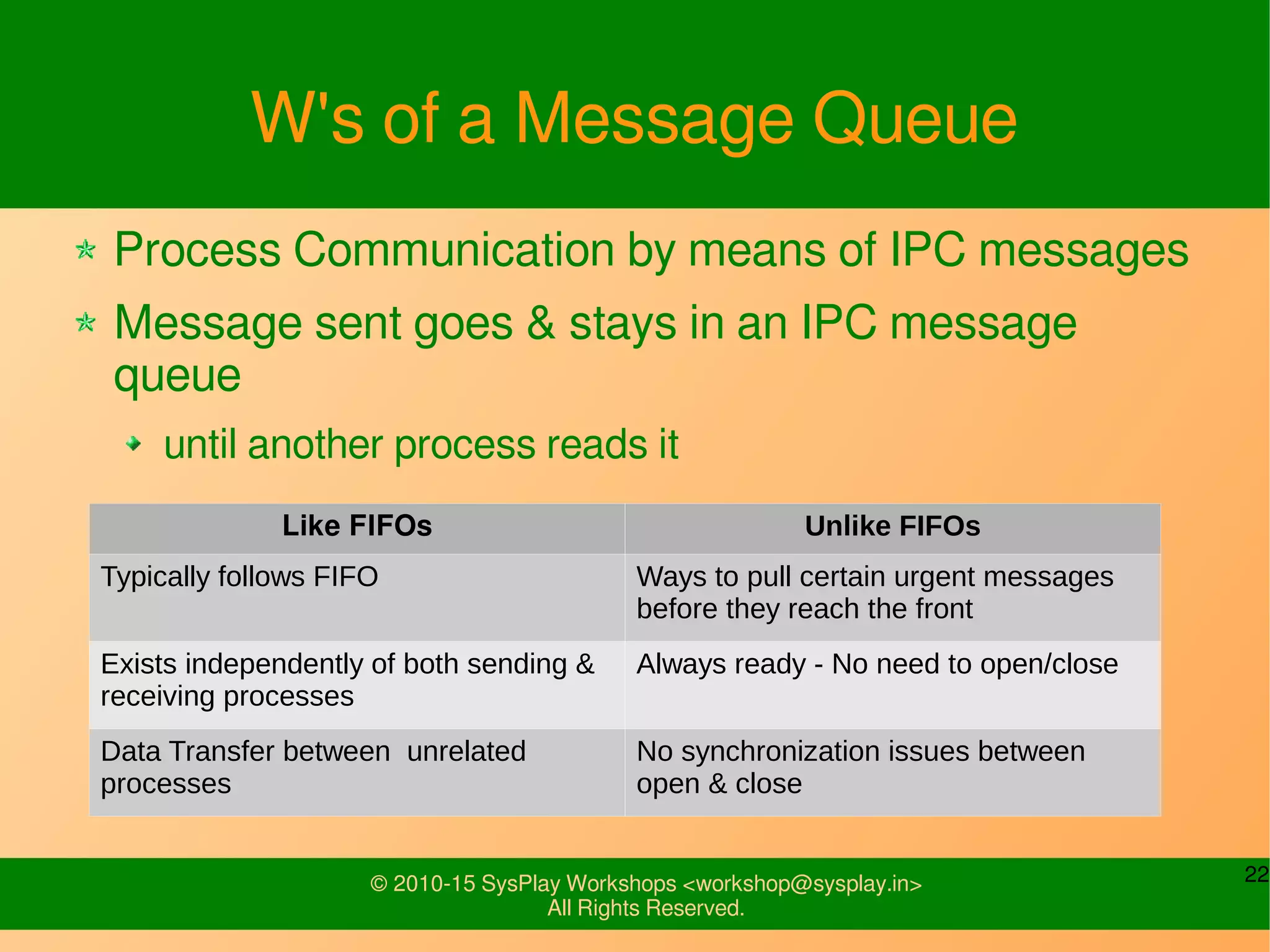 W's of a Message Queue

Process Communication by means of IPC messages

Message sent goes & stays in an IPC message queue

until another process reads it

| Like FIFOs | Unlike FIFOs |
|---|---|
| Typically follows FIFO | Ways to pull certain urgent messages before they reach the front |
| Exists independently of both sending & receiving processes | Always ready - No need to open/close |
| Data Transfer between unrelated processes | No synchronization issues between open & close |

© 2010-15 SysPlay Workshops <workshop@sysplay.in>
All Rights Reserved.

22